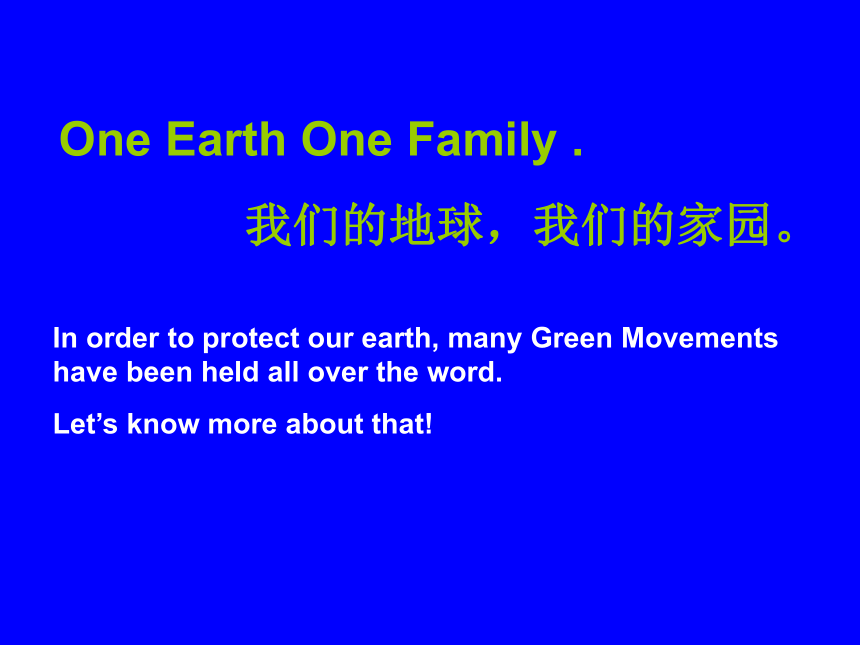 One Earth One Family .

我们的地球，我们的家园。

In order to protect our earth, many Green Movements have been held all over the word.

Let’s know more about that!